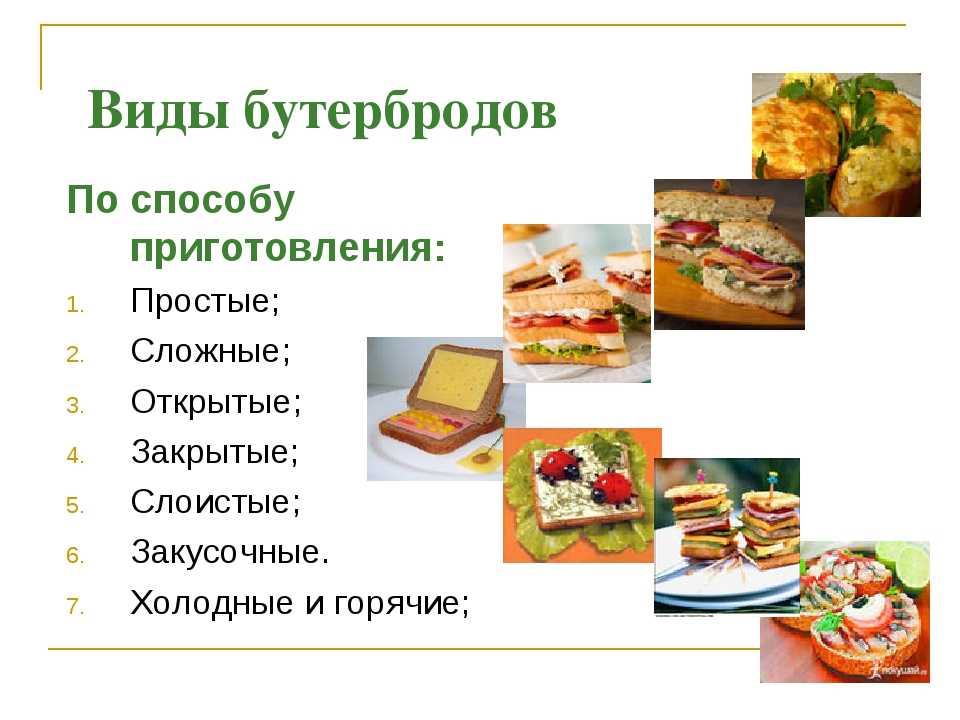 Виды бутербродов

По способу приготовления:

1. Простые;
2. Сложные;
3. Открытые;
4. Закрытые;
5. Слоистые;
6. Закусочные.
7. Холодные и горячие;